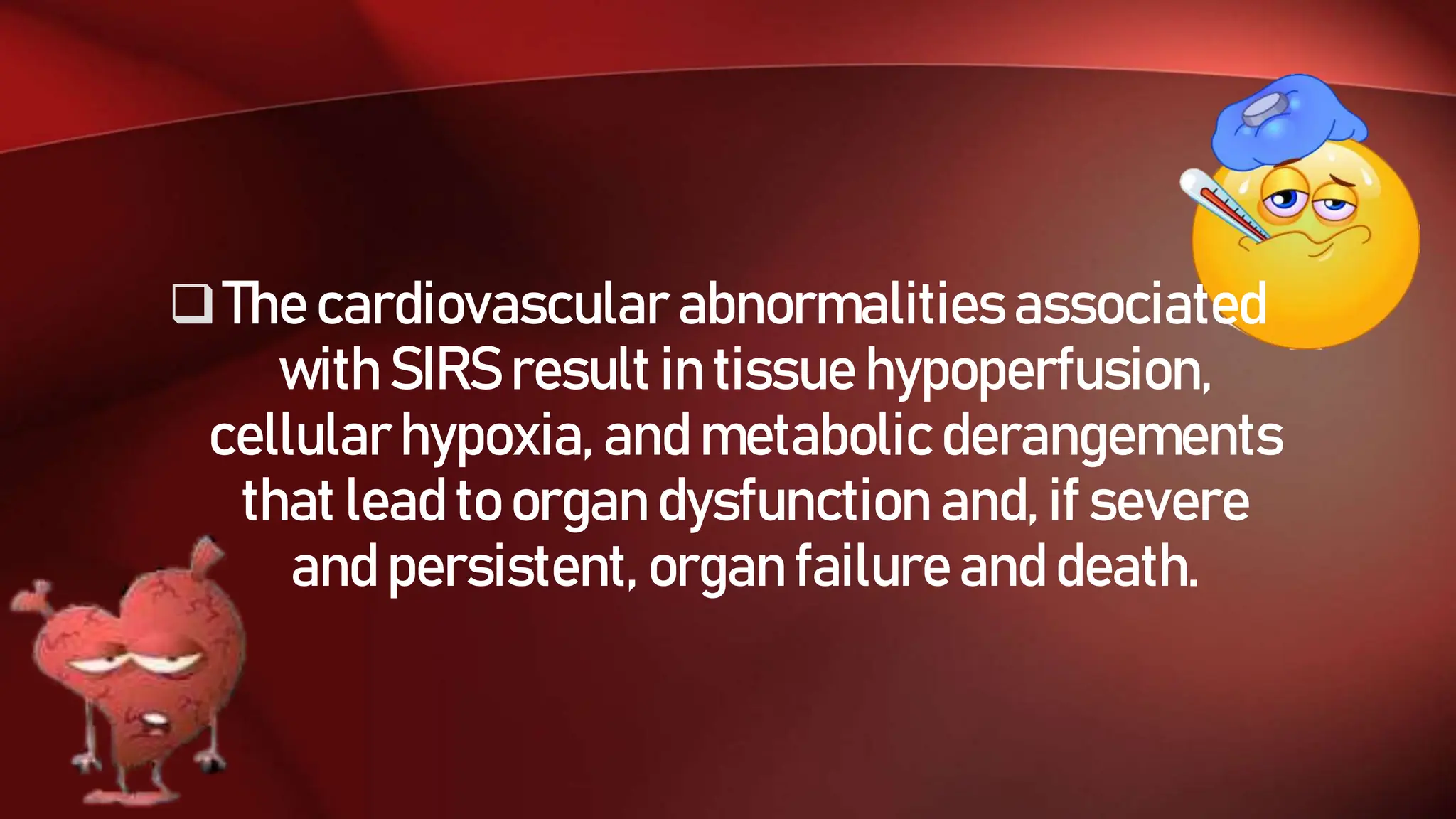 ❑ The cardiovascular abnormalities associated with SIRS result in tissue hypoperfusion, cellular hypoxia, and metabolic derangements that lead to organ dysfunction and, if severe and persistent, organ failure and death.